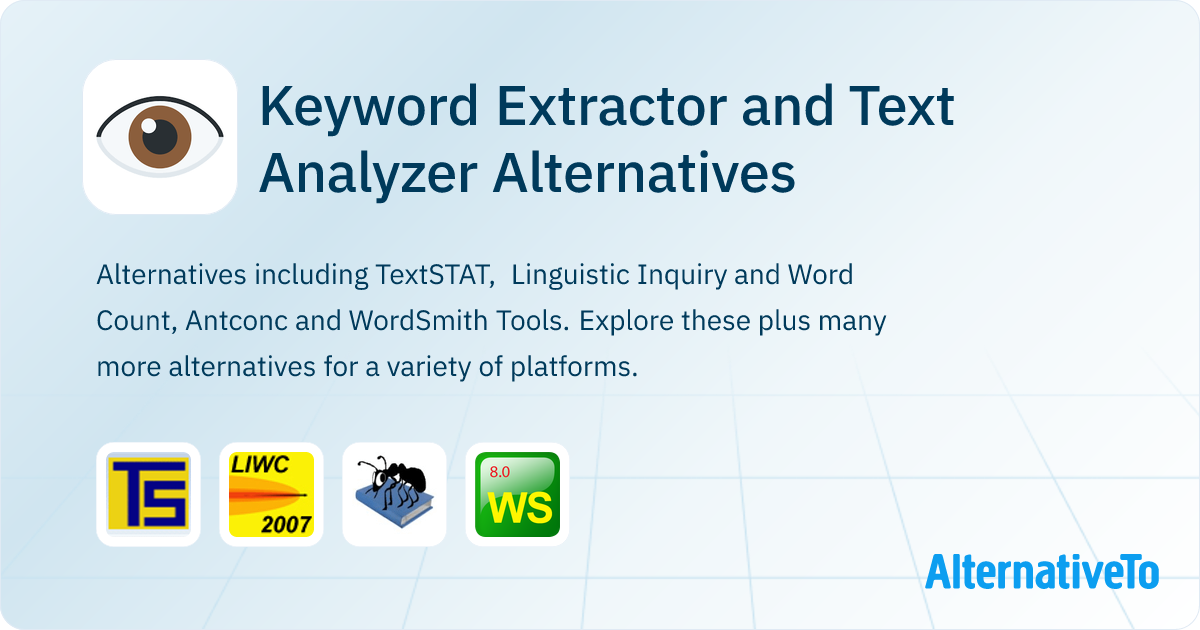 Keyword Extractor and Text Analyzer Alternatives

Alternatives including TextSTAT, Linguistic Inquiry and Word Count, Antconc and WordSmith Tools. Explore these plus many more alternatives for a variety of platforms.

TS

LIWC
2007

8.0
WS

AlternativeTo